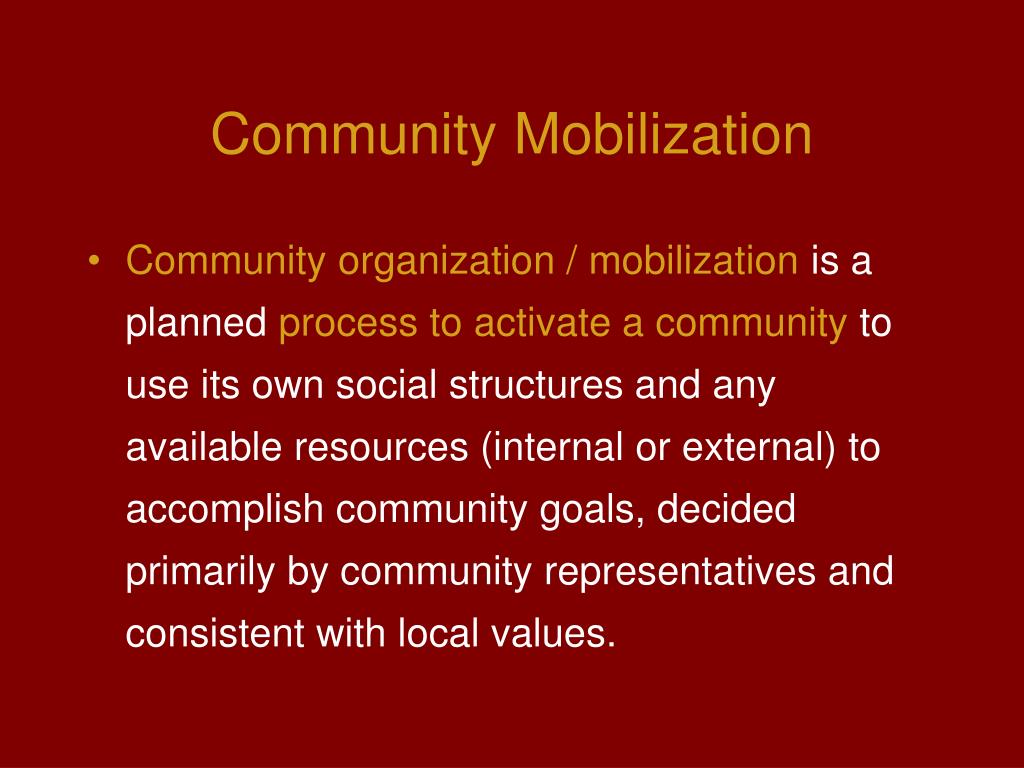 Community Mobilization

• Community organization / mobilization is a planned process to activate a community to use its own social structures and any available resources (internal or external) to accomplish community goals, decided primarily by community representatives and consistent with local values.